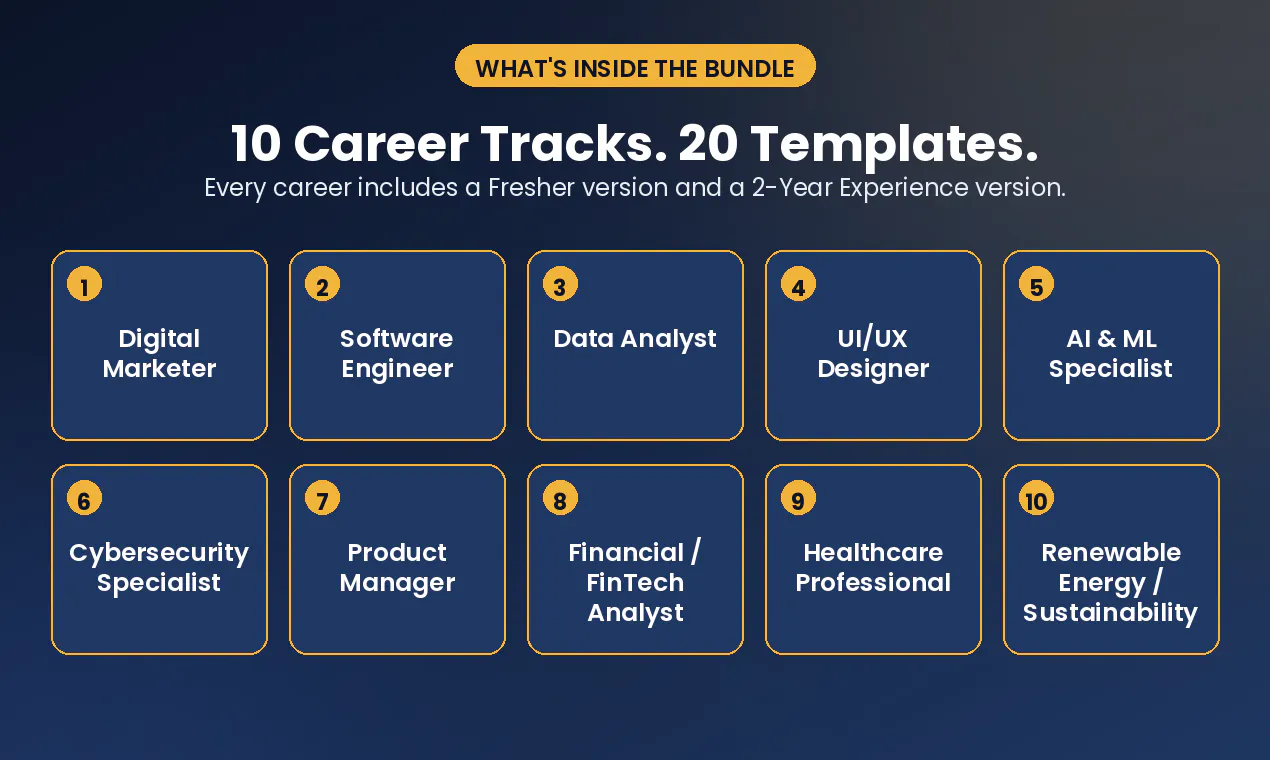 WHAT'S INSIDE THE BUNDLE

10 Career Tracks. 20 Templates.

Every career includes a Fresher version and a 2-Year Experience version.

1
Digital Marketer

2
Software Engineer

3
Data Analyst

4
UI/UX Designer

5
AI & ML Specialist

6
Cybersecurity Specialist

7
Product Manager

8
Financial / FinTech Analyst

9
Healthcare Professional

10
Renewable Energy / Sustainability